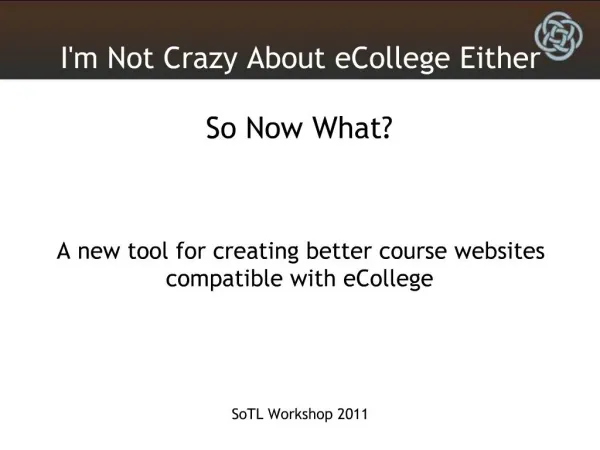 I'm Not Crazy About eCollege Either

So Now What?

A new tool for creating better course websites compatible with eCollege

SoTL Workshop 2011